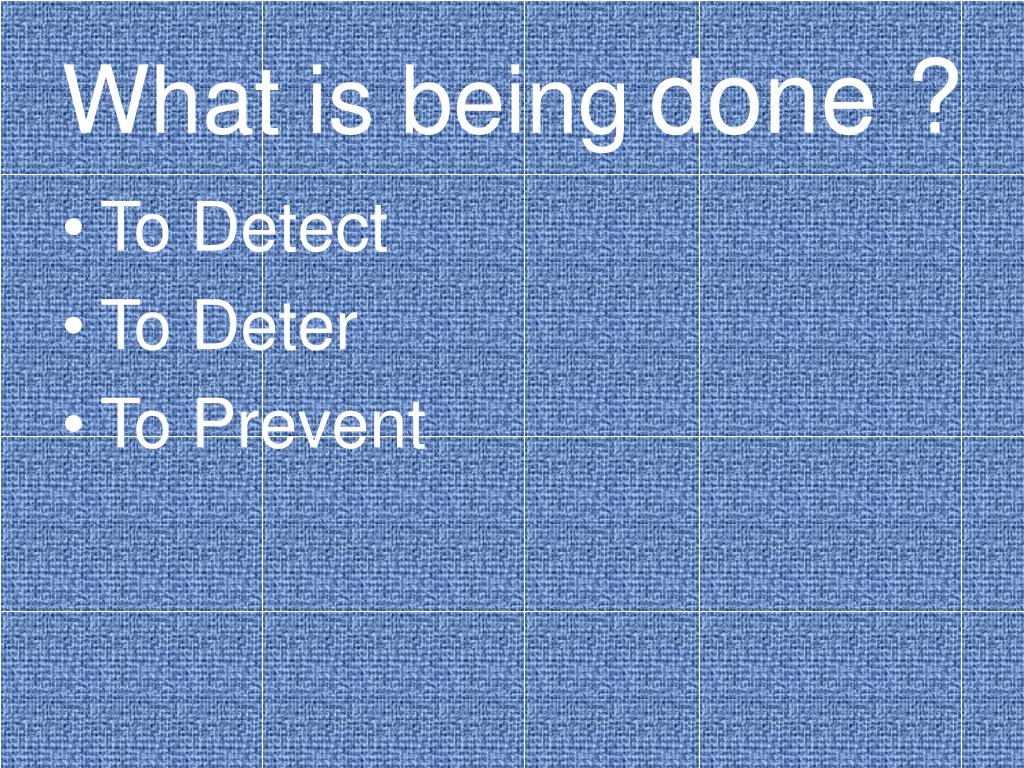 What is being done ?

• To Detect
• To Deter
• To Prevent